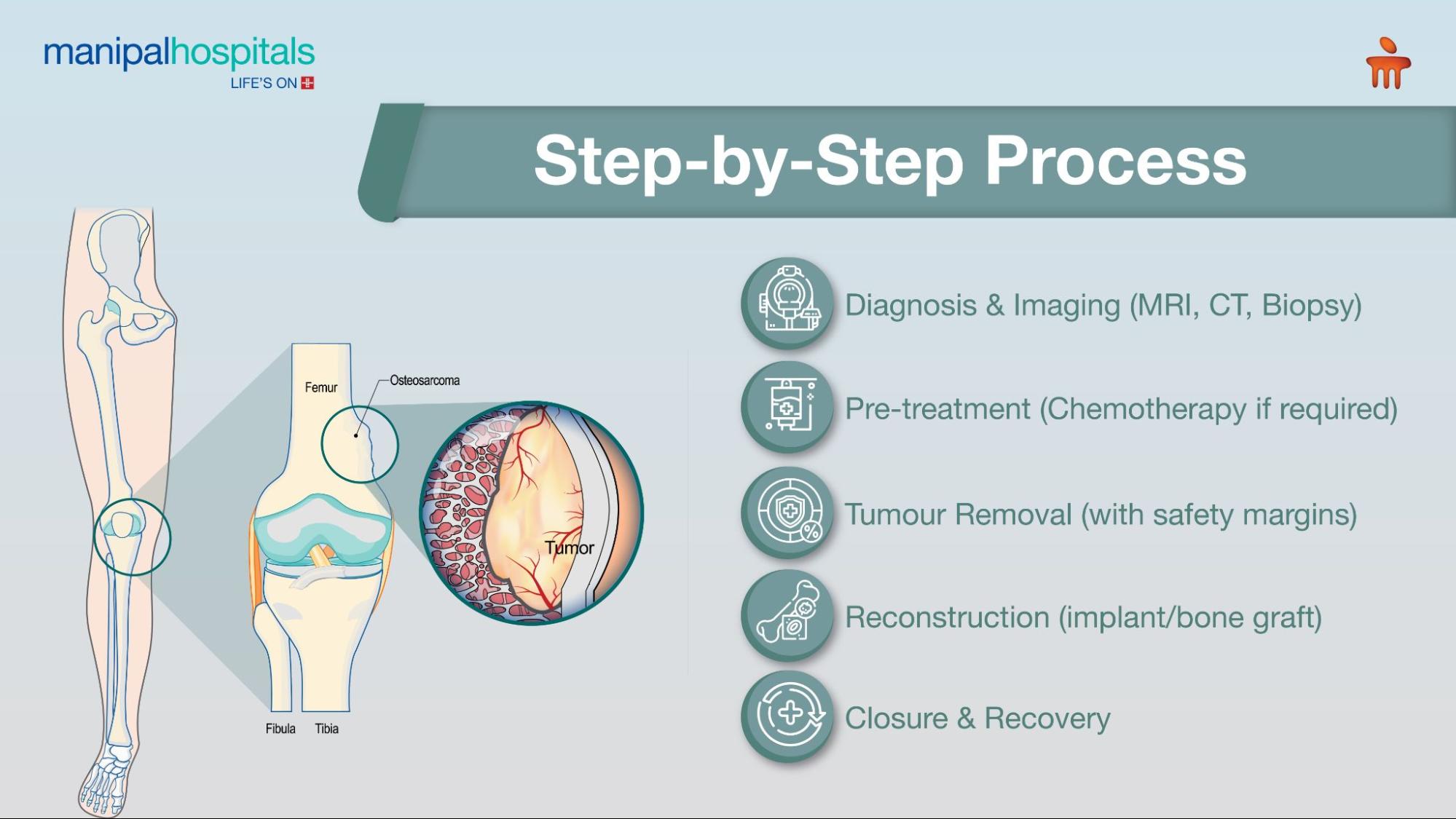 manipalhospitals
LIFE'S ON

Step-by-Step Process

Femur
Osteosarcoma
Tumor
Fibula Tibia

Diagnosis & Imaging (MRI, CT, Biopsy)

Pre-treatment (Chemotherapy if required)

Tumour Removal (with safety margins)

Reconstruction (implant/bone graft)

Closure & Recovery